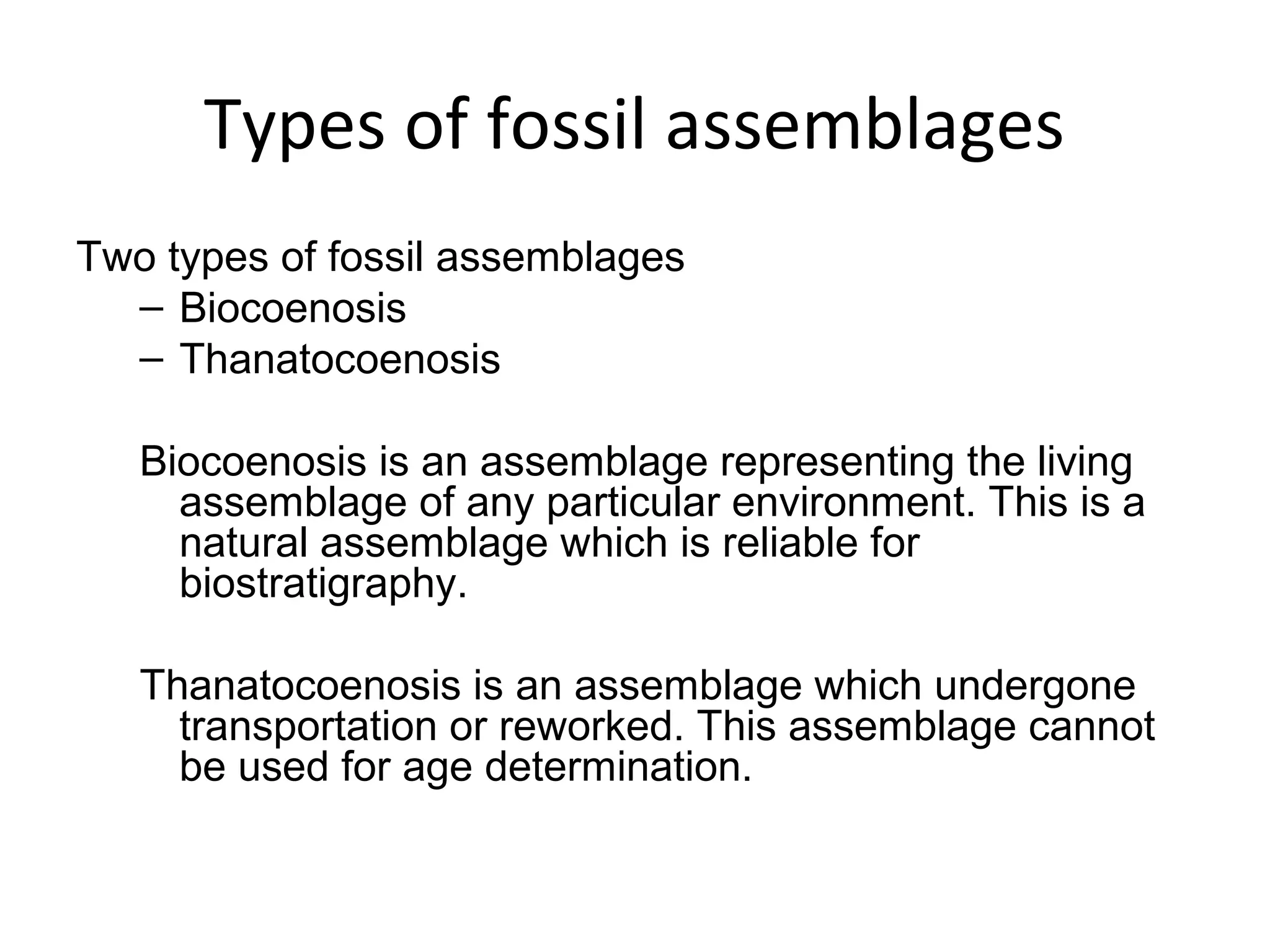 Types of fossil assemblages

Two types of fossil assemblages
– Biocoenosis
– Thanatocoenosis

Biocoenosis is an assemblage representing the living assemblage of any particular environment. This is a natural assemblage which is reliable for biostratigraphy.

Thanatocoenosis is an assemblage which undergone transportation or reworked. This assemblage cannot be used for age determination.